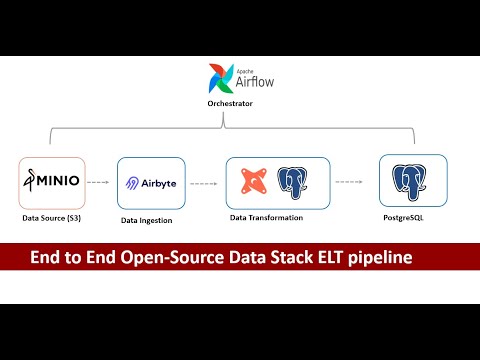 Apache
Airflow

Orchestrator

MINIO

Data Source (S3)

Airbyte

Data Ingestion

Data Transformation

PostgreSQL

End to End Open-Source Data Stack ELT pipeline